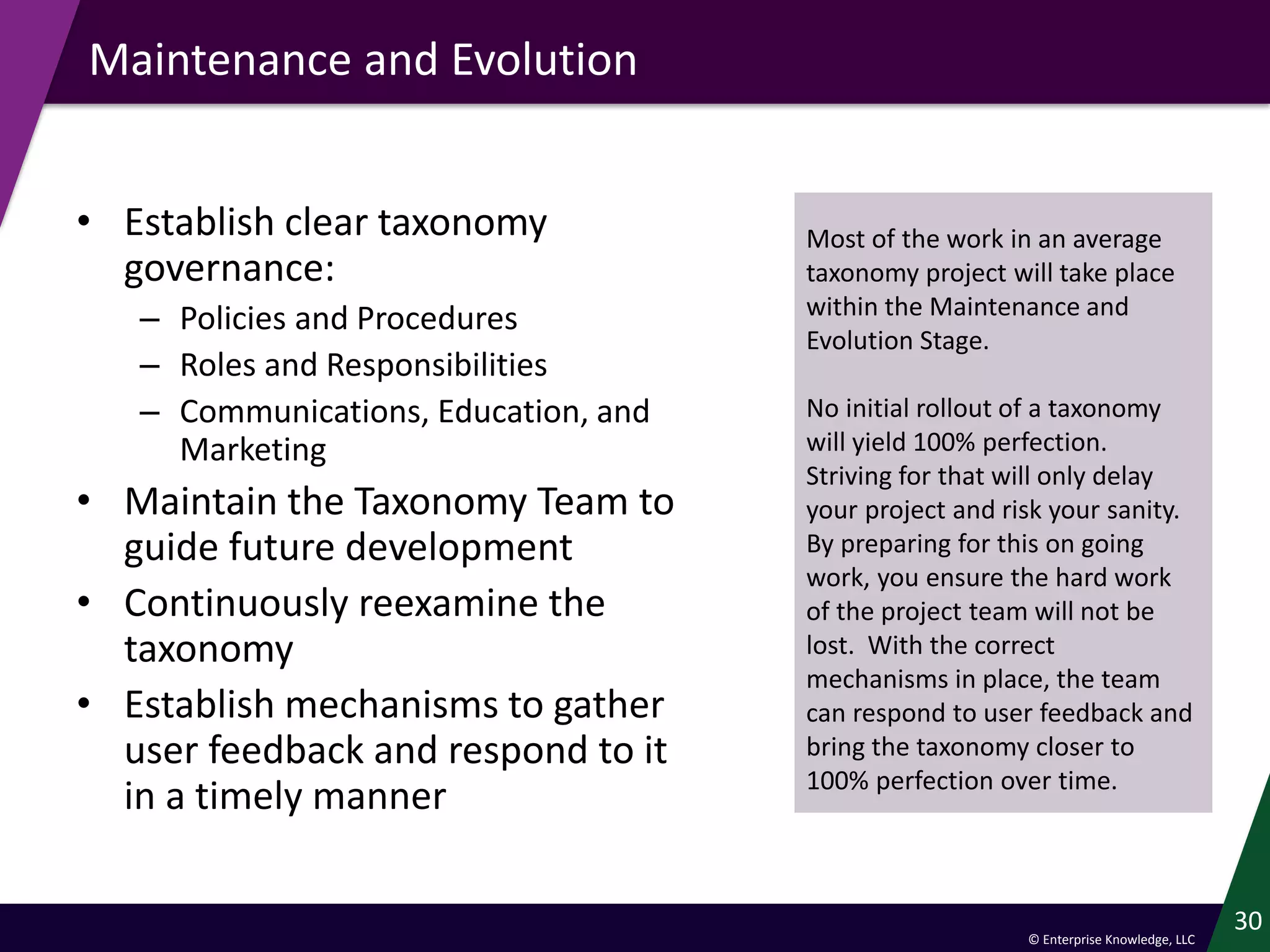 Maintenance and Evolution

• Establish clear taxonomy governance:
  – Policies and Procedures
  – Roles and Responsibilities
  – Communications, Education, and Marketing
• Maintain the Taxonomy Team to guide future development
• Continuously reexamine the taxonomy
• Establish mechanisms to gather user feedback and respond to it in a timely manner

Most of the work in an average taxonomy project will take place within the Maintenance and Evolution Stage.

No initial rollout of a taxonomy will yield 100% perfection. Striving for that will only delay your project and risk your sanity. By preparing for this on going work, you ensure the hard work of the project team will not be lost. With the correct mechanisms in place, the team can respond to user feedback and bring the taxonomy closer to 100% perfection over time.

30

© Enterprise Knowledge, LLC